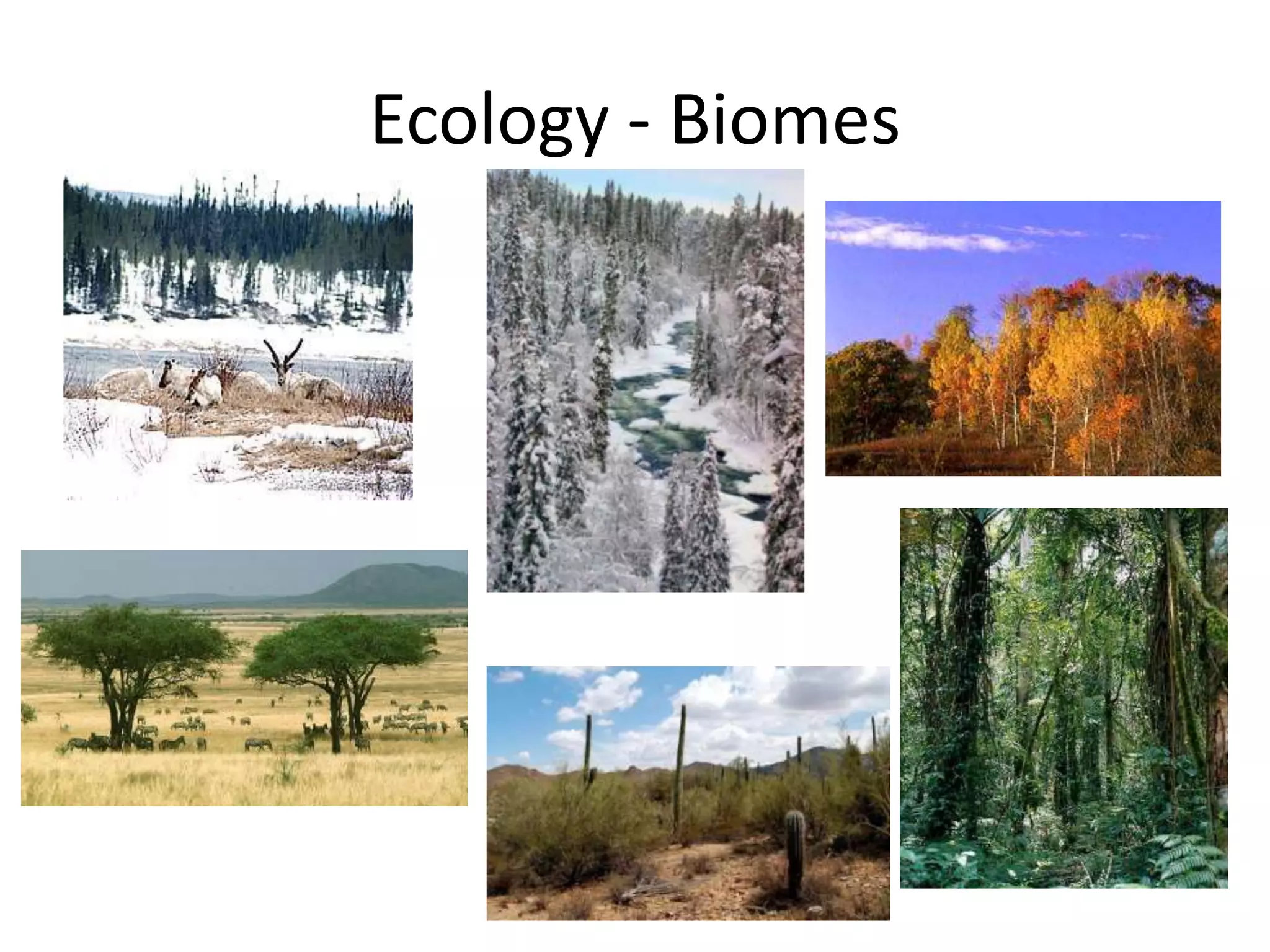 Ecology - Biomes